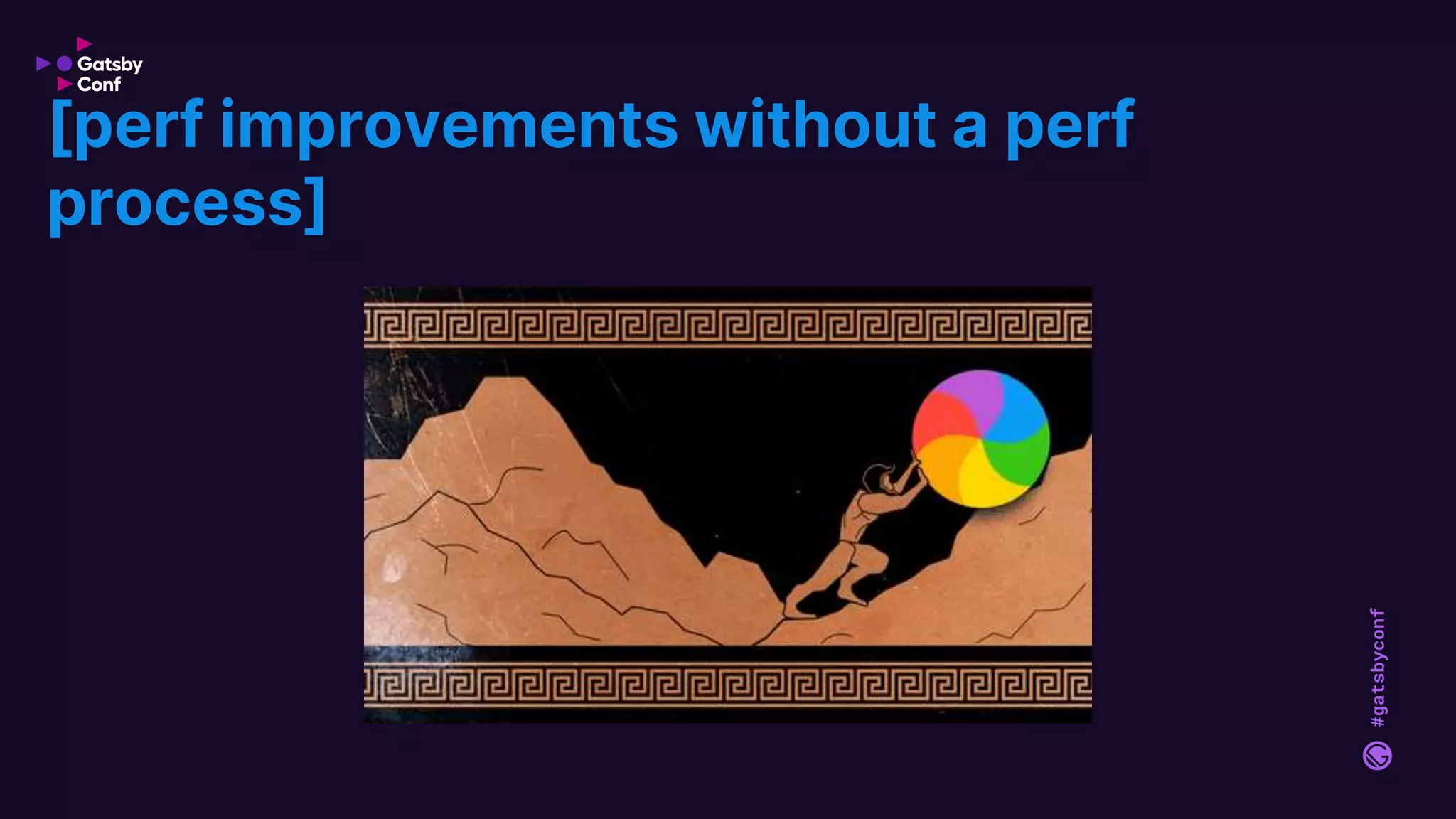 Gatsby Conf

[perf improvements without a perf process]

#gatsbyconf